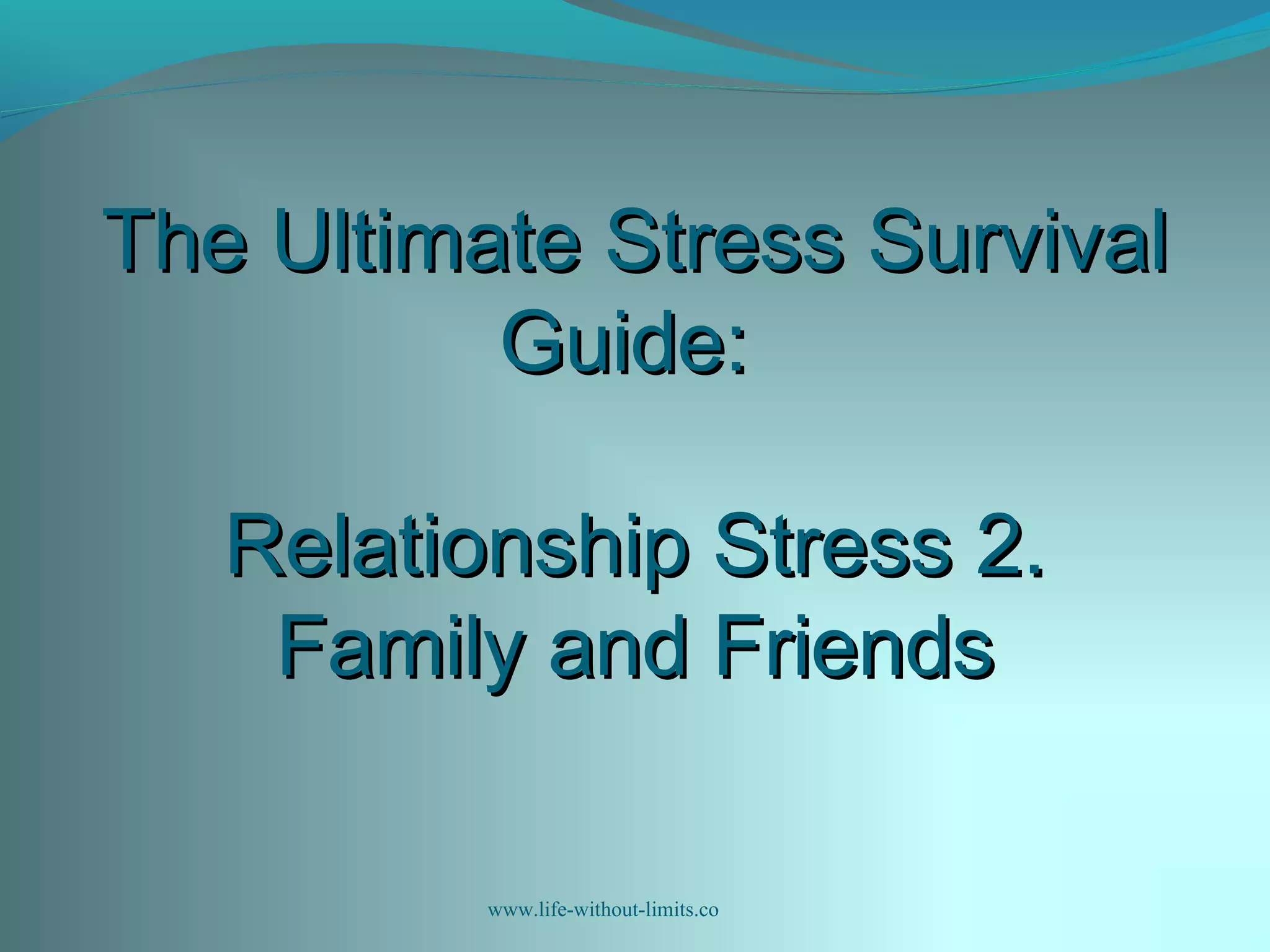 The Ultimate Stress Survival Guide:

Relationship Stress 2. Family and Friends

www.life-without-limits.co